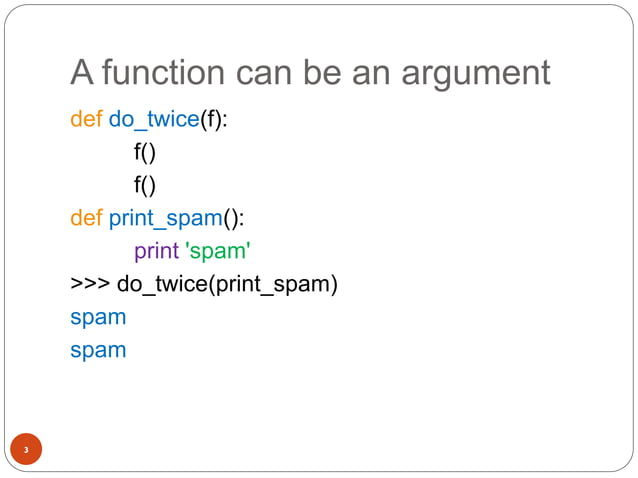 A function can be an argument

def do_twice(f):
    f()
    f()
def print_spam():
    print 'spam'
>>> do_twice(print_spam)
spam
spam

3